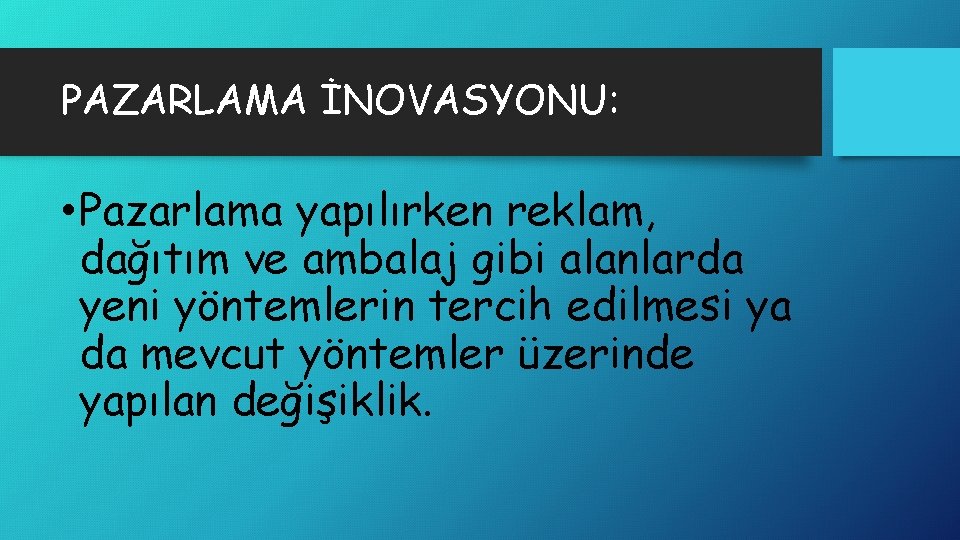 PAZARLAMA İNOVASYONU:

• Pazarlama yapılırken reklam, dağıtım ve ambalaj gibi alanlarda yeni yöntemlerin tercih edilmesi ya da mevcut yöntemler üzerinde yapılan değişiklik.